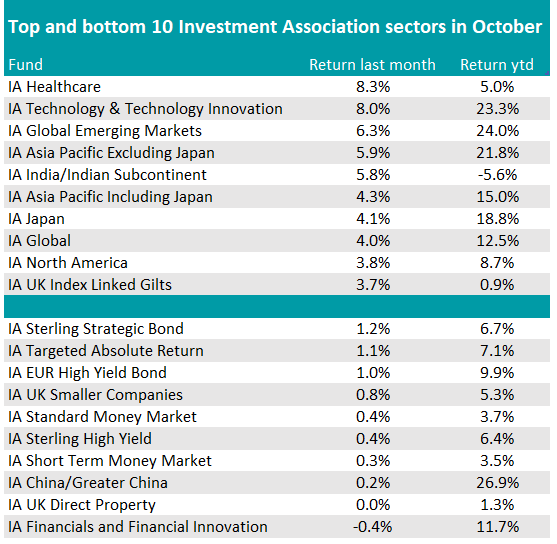 Top and bottom 10 Investment Association sectors in October

| Fund | Return last month | Return ytd |
|---|---|---|
| IA Healthcare | 8.3% | 5.0% |
| IA Technology & Technology Innovation | 8.0% | 23.3% |
| IA Global Emerging Markets | 6.3% | 24.0% |
| IA Asia Pacific Excluding Japan | 5.9% | 21.8% |
| IA India/Indian Subcontinent | 5.8% | -5.6% |
| IA Asia Pacific Including Japan | 4.3% | 15.0% |
| IA Japan | 4.1% | 18.8% |
| IA Global | 4.0% | 12.5% |
| IA North America | 3.8% | 8.7% |
| IA UK Index Linked Gilts | 3.7% | 0.9% |
| | | |
| IA Sterling Strategic Bond | 1.2% | 6.7% |
| IA Targeted Absolute Return | 1.1% | 7.1% |
| IA EUR High Yield Bond | 1.0% | 9.9% |
| IA UK Smaller Companies | 0.8% | 5.3% |
| IA Standard Money Market | 0.4% | 3.7% |
| IA Sterling High Yield | 0.4% | 6.4% |
| IA Short Term Money Market | 0.3% | 3.5% |
| IA China/Greater China | 0.2% | 26.9% |
| IA UK Direct Property | 0.0% | 1.3% |
| IA Financials and Financial Innovation | -0.4% | 11.7% |